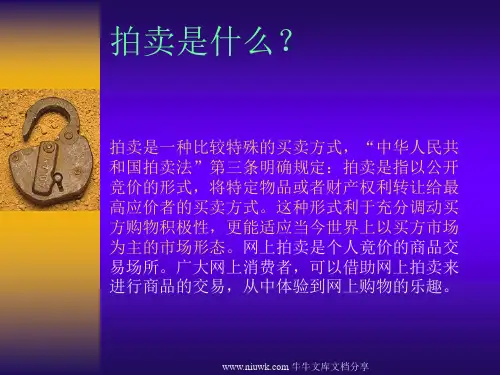 拍卖是什么？

拍卖是一种比较特殊的买卖方式，“中华人民共和国拍卖法”第三条明确规定：拍卖是指以公开竞价的形式，将特定物品或者财产权利转让给最高应价者的买卖方式。这种形式利于充分调动买方购物积极性，更能适应当今世界上以买方市场为主的市场形态。网上拍卖是个人竞价的商品交易场所。广大网上消费者，可以借助网上拍卖来进行商品的交易，从中体验到网上购物的乐趣。

www.niuwk.com 牛牛文库文档分享